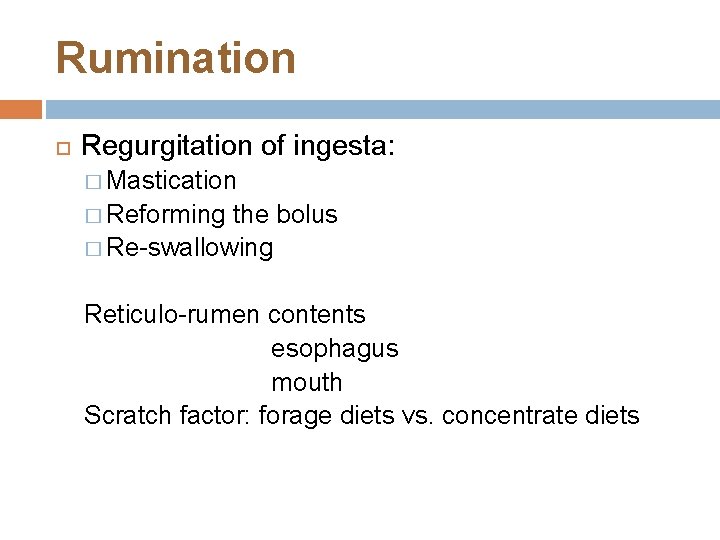 Rumination

Regurgitation of ingesta:
Mastication
Reforming the bolus
Re-swallowing

Reticulo-rumen contents
esophagus
mouth
Scratch factor: forage diets vs. concentrate diets